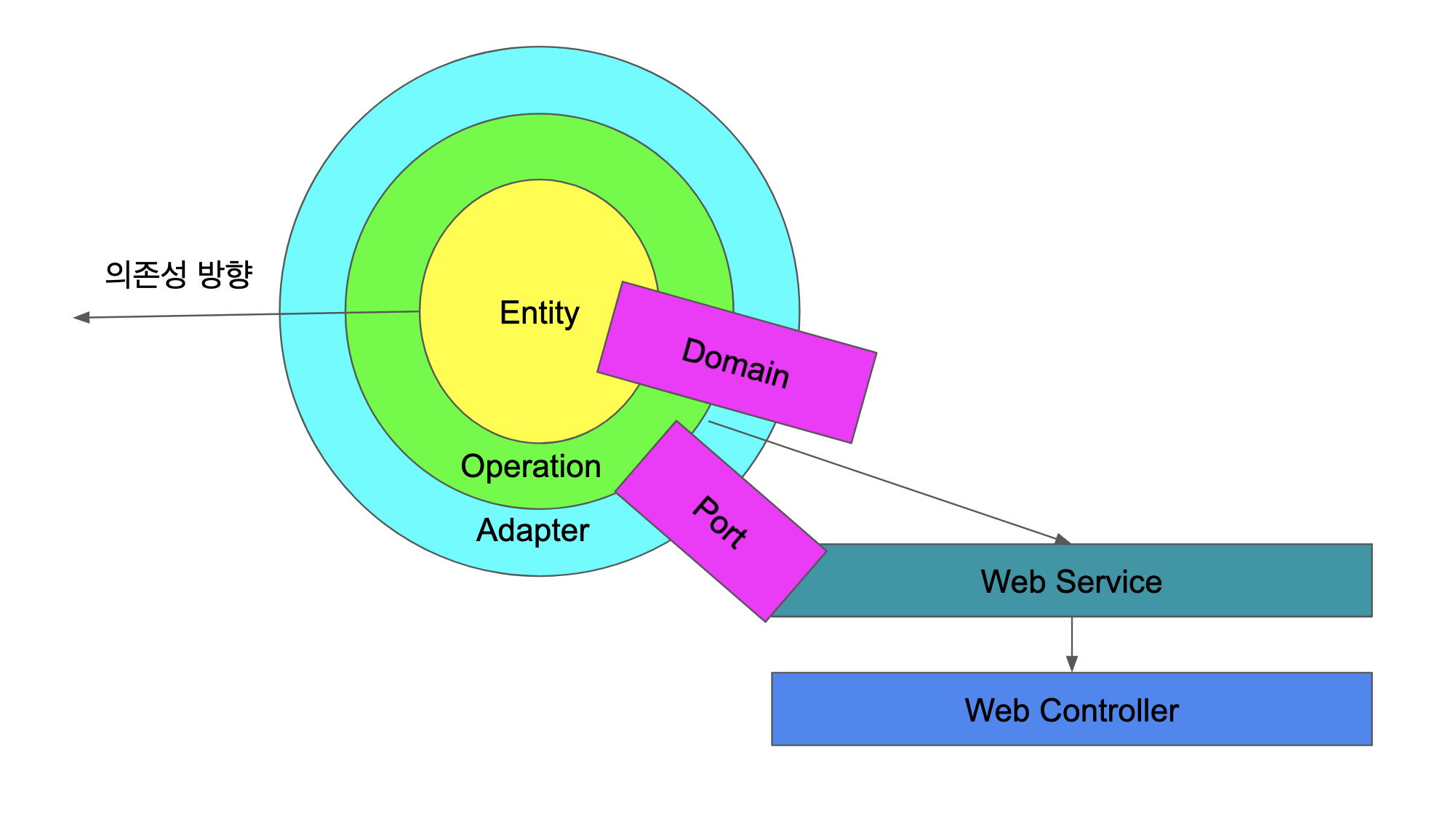 의존성 방향

Entity

Domain

Operation

Adapter

Port

Web Service

Web Controller